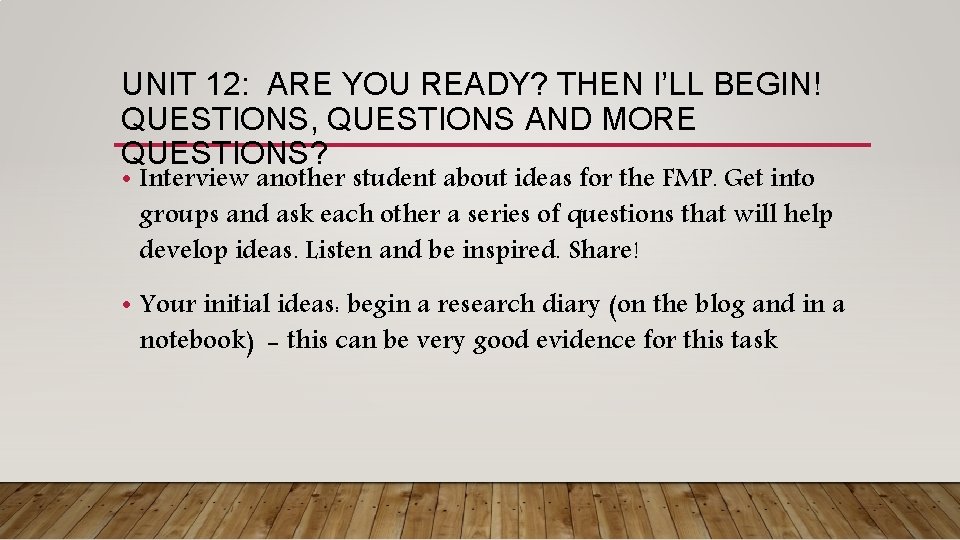 UNIT 12: ARE YOU READY? THEN I'LL BEGIN! QUESTIONS, QUESTIONS AND MORE QUESTIONS?

• Interview another student about ideas for the FMP. Get into groups and ask each other a series of questions that will help develop ideas. Listen and be inspired. Share!

• Your initial ideas: begin a research diary (on the blog and in a notebook) – this can be very good evidence for this task